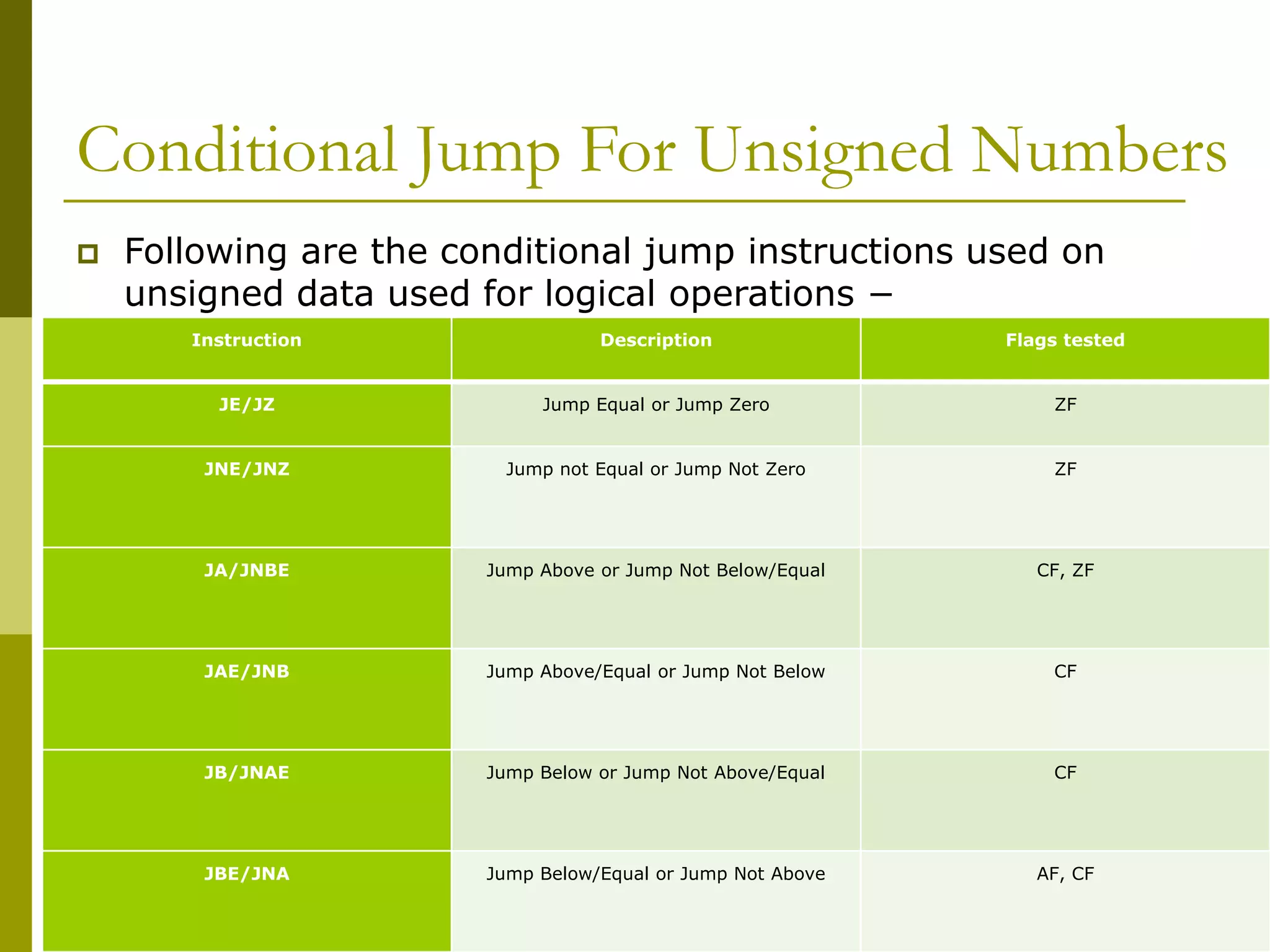 Conditional Jump For Unsigned Numbers

Following are the conditional jump instructions used on unsigned data used for logical operations −

| Instruction | Description | Flags tested |
|---|---|---|
| JE/JZ | Jump Equal or Jump Zero | ZF |
| JNE/JNZ | Jump not Equal or Jump Not Zero | ZF |
| JA/JNBE | Jump Above or Jump Not Below/Equal | CF, ZF |
| JAE/JNB | Jump Above/Equal or Jump Not Below | CF |
| JB/JNAE | Jump Below or Jump Not Above/Equal | CF |
| JBE/JNA | Jump Below/Equal or Jump Not Above | AF, CF |